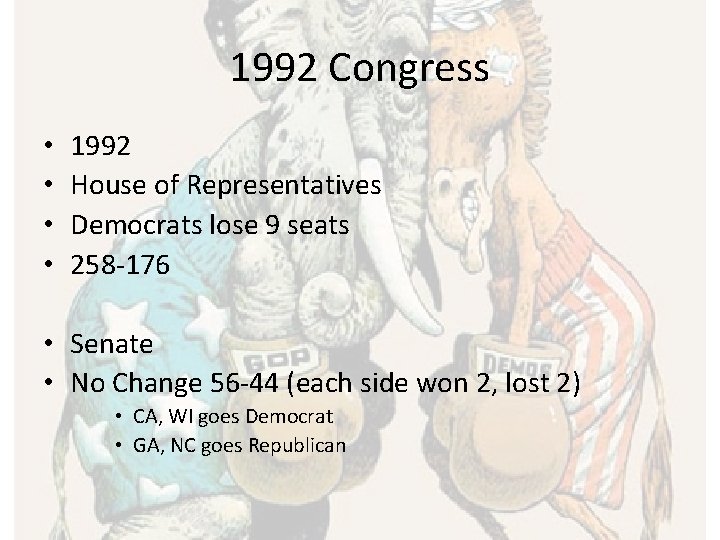 1992 Congress

• 1992
• House of Representatives
• Democrats lose 9 seats
• 258-176

• Senate
• No Change 56-44 (each side won 2, lost 2)
  • CA, WI goes Democrat
  • GA, NC goes Republican

GOP

DEMOS